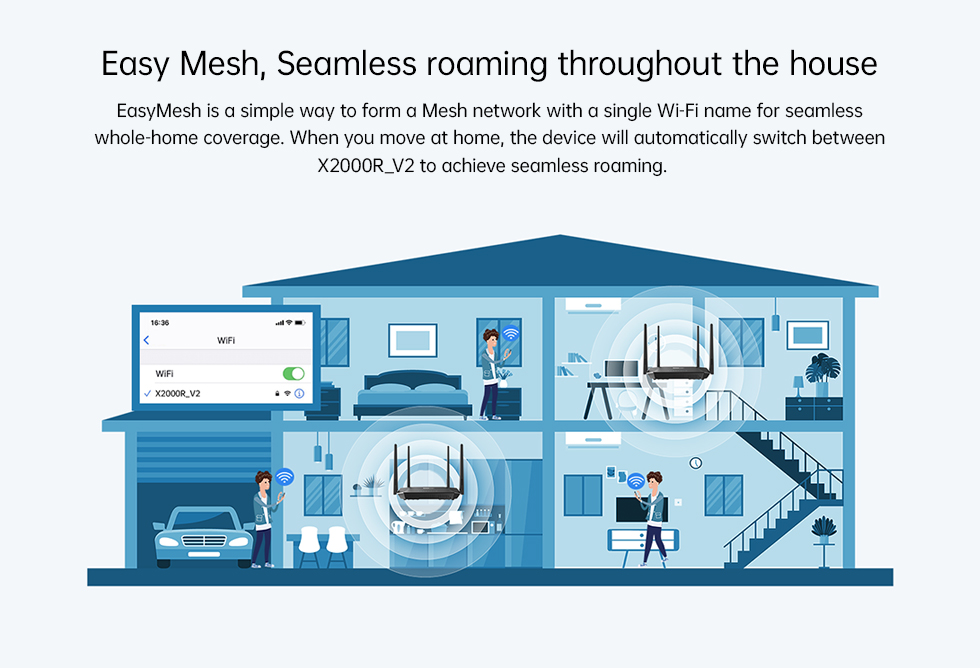 Easy Mesh, Seamless roaming throughout the house

EasyMesh is a simple way to form a Mesh network with a single Wi-Fi name for seamless whole-home coverage. When you move at home, the device will automatically switch between X2000R_V2 to achieve seamless roaming.

16:36

WiFi

WiFi

X2000R_V2